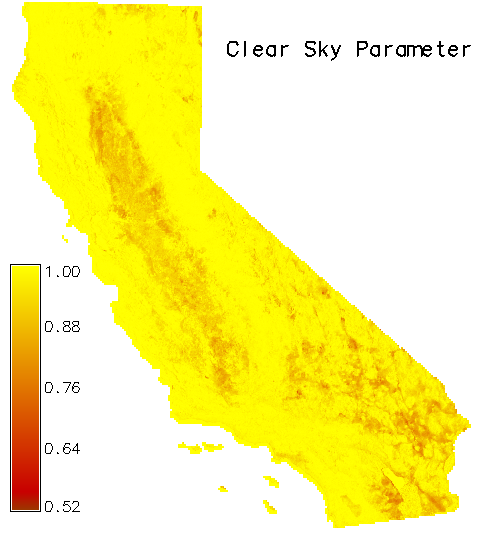 Clear Sky Parameter

1.00
0.88
0.76
0.64
0.52